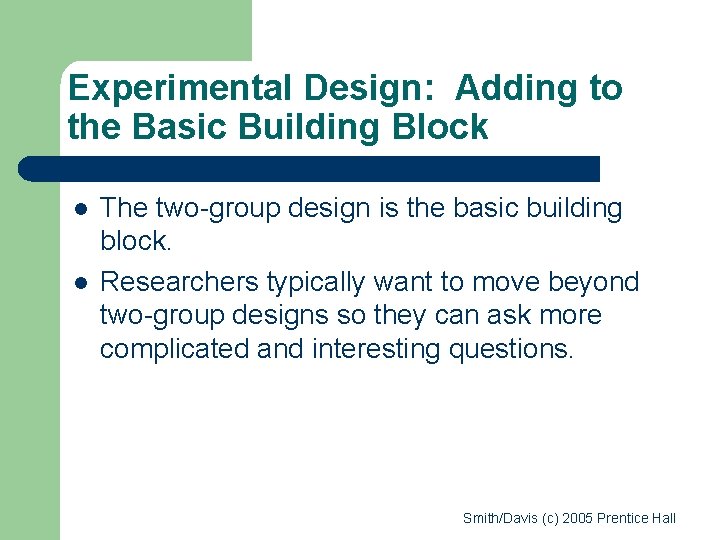 Experimental Design: Adding to the Basic Building Block

- The two-group design is the basic building block.
- Researchers typically want to move beyond two-group designs so they can ask more complicated and interesting questions.

Smith/Davis (c) 2005 Prentice Hall